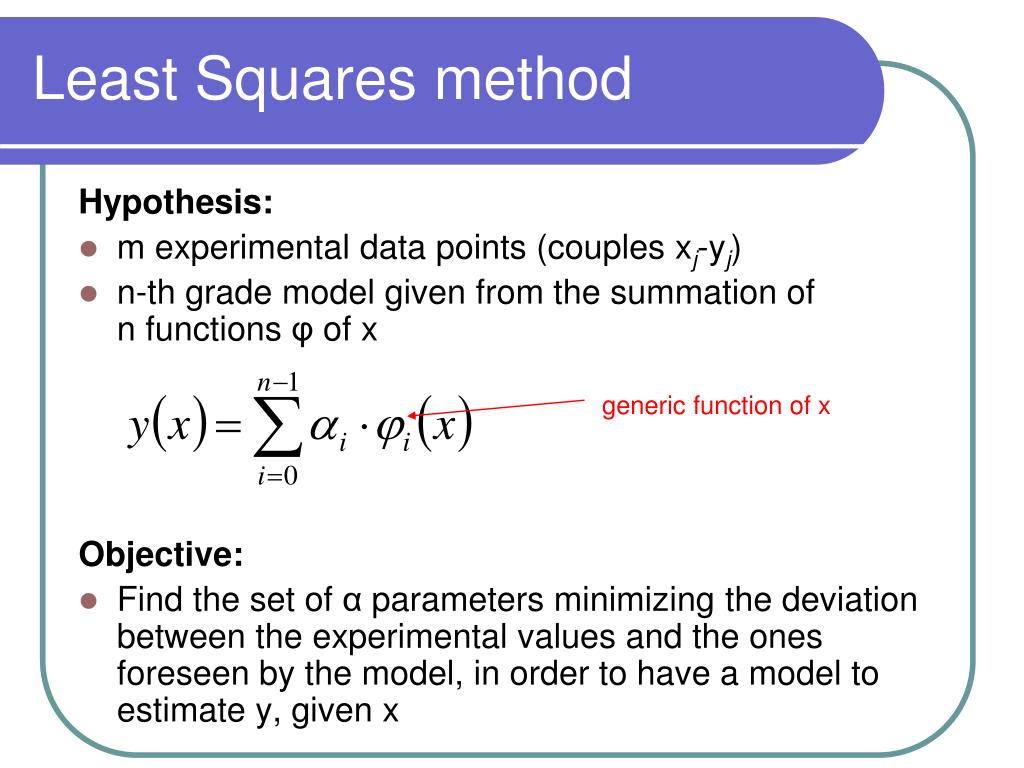 Least Squares method

Hypothesis:

- m experimental data points (couples $x_j$-$y_j$)
- n-th grade model given from the summation of n functions φ of x

$y(x) = \sum_{i=0}^{n-1} \alpha_i \cdot \varphi_i(x)$

generic function of x

Objective:

- Find the set of α parameters minimizing the deviation between the experimental values and the ones foreseen by the model, in order to have a model to estimate y, given x